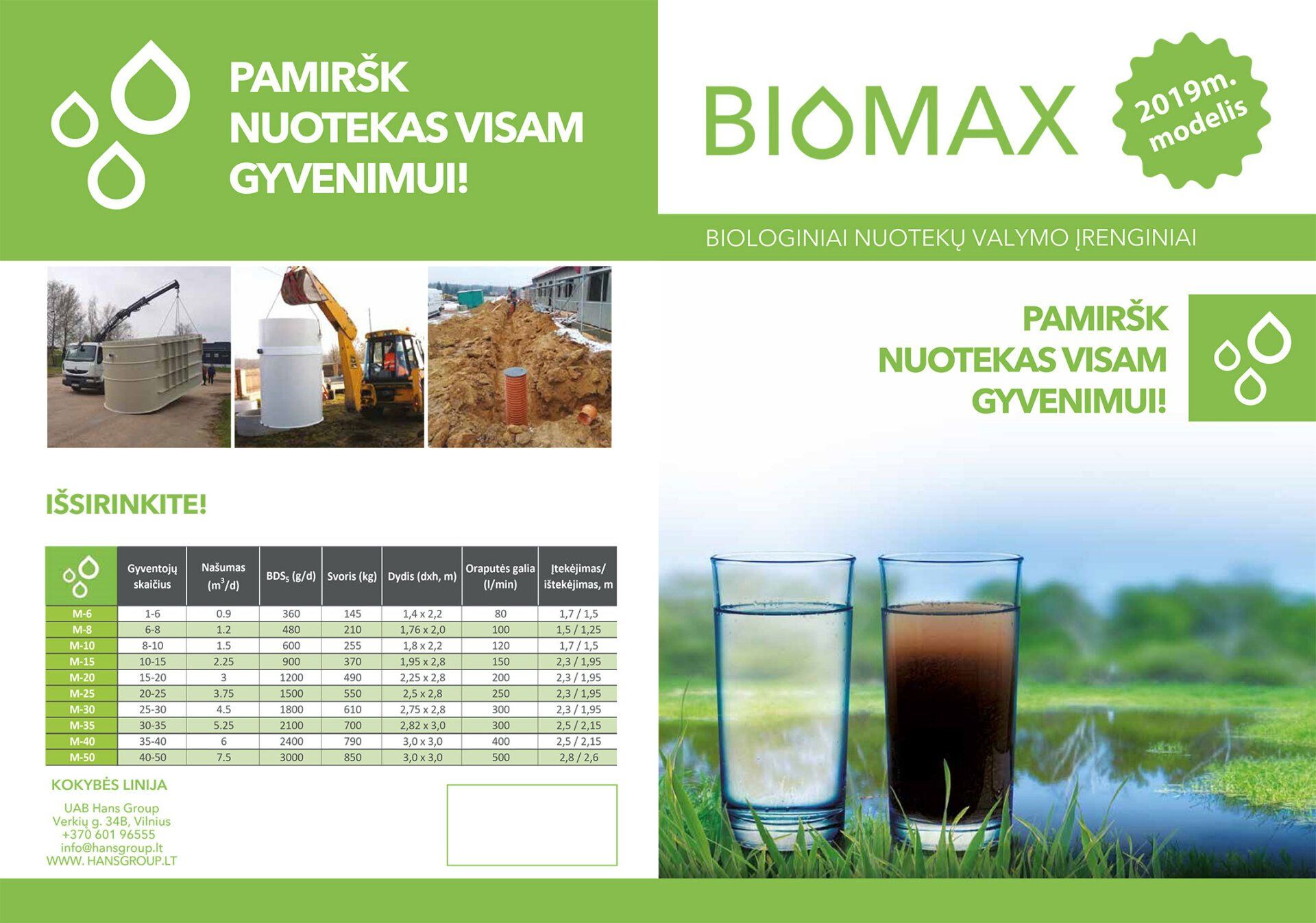 PAMIRŠK NUOTEKAS VISAM GYVENIMUI!

BIOMAX

2019m. modelis

BIOLOGINIAI NUOTEKŲ VALYMO ĮRENGINIAI

PAMIRŠK NUOTEKAS VISAM GYVENIMUI!

IŠSIRINKITE!

| | Gyventojų skaičius | Našumas ($m^3$/d) | $BDS_5$ (g/d) | Svoris (kg) | Dydis (dxh, m) | Oraputės galia (l/min) | Įtekėjimas/ ištekėjimas, m |
|---|---|---|---|---|---|---|---|
| M-6 | 1-6 | 0.9 | 360 | 145 | 1,4 x 2,2 | 80 | 1,7 / 1,5 |
| M-8 | 6-8 | 1.2 | 480 | 210 | 1,76 x 2,0 | 100 | 1,5 / 1,25 |
| M-10 | 8-10 | 1.5 | 600 | 255 | 1,8 x 2,2 | 120 | 1,7 / 1,5 |
| M-15 | 10-15 | 2.25 | 900 | 370 | 1,95 x 2,8 | 150 | 2,3 / 1,95 |
| M-20 | 15-20 | 3 | 1200 | 490 | 2,25 x 2,8 | 200 | 2,3 / 1,95 |
| M-25 | 20-25 | 3.75 | 1500 | 550 | 2,5 x 2,8 | 250 | 2,3 / 1,95 |
| M-30 | 25-30 | 4.5 | 1800 | 610 | 2,75 x 2,8 | 300 | 2,3 / 1,95 |
| M-35 | 30-35 | 5.25 | 2100 | 700 | 2,82 x 3,0 | 300 | 2,5 / 2,15 |
| M-40 | 35-40 | 6 | 2400 | 790 | 3,0 x 3,0 | 400 | 2,5 / 2,15 |
| M-50 | 40-50 | 7.5 | 3000 | 850 | 3,0 x 3,0 | 500 | 2,8 / 2,6 |

KOKYBĖS LINIJA

UAB Hans Group
Verkių g. 34B, Vilnius
+370 601 96555
info@hansgroup.lt
WWW. HANSGROUP.LT